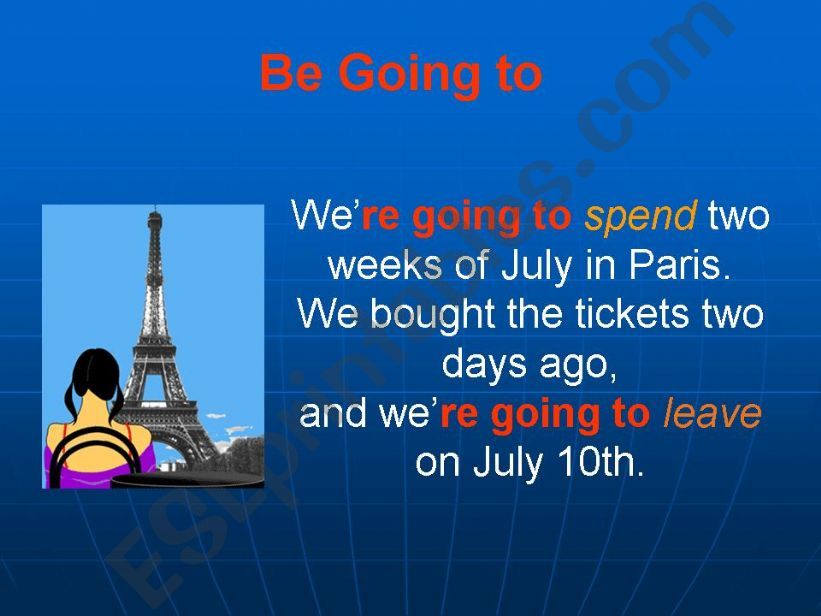 Be Going to

We're going to spend two weeks of July in Paris. We bought the tickets two days ago, and we're going to leave on July 10th.

ESLprintables.com